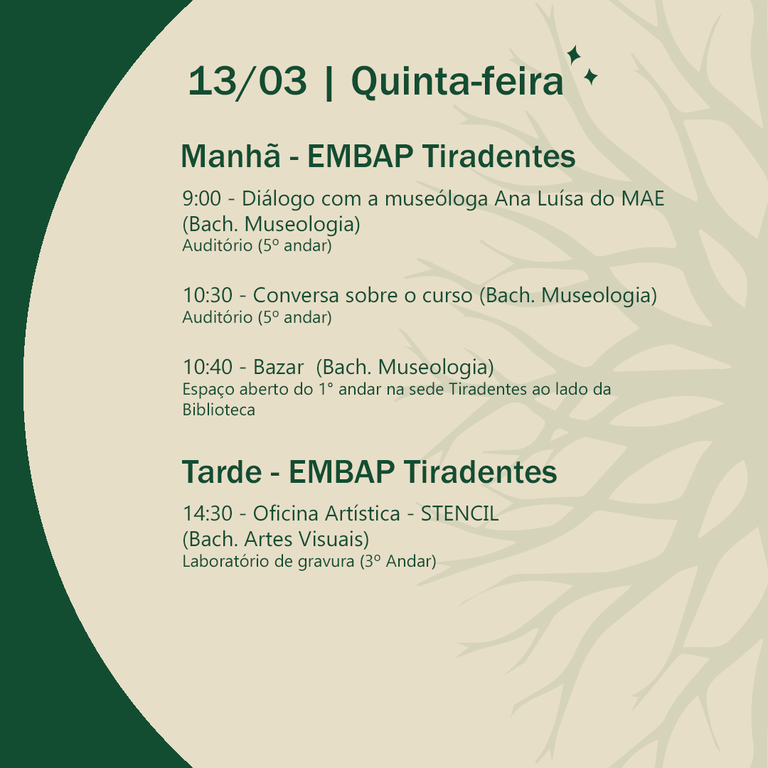 13/03 | Quinta-feira

Manhã - EMBAP Tiradentes

9:00 - Diálogo com a museóloga Ana Luísa do MAE (Bach. Museologia)
Auditório (5º andar)

10:30 - Conversa sobre o curso (Bach. Museologia)
Auditório (5º andar)

10:40 - Bazar (Bach. Museologia)
Espaço aberto do 1° andar na sede Tiradentes ao lado da Biblioteca

Tarde - EMBAP Tiradentes

14:30 - Oficina Artística - STENCIL (Bach. Artes Visuais)
Laboratório de gravura (3º Andar)